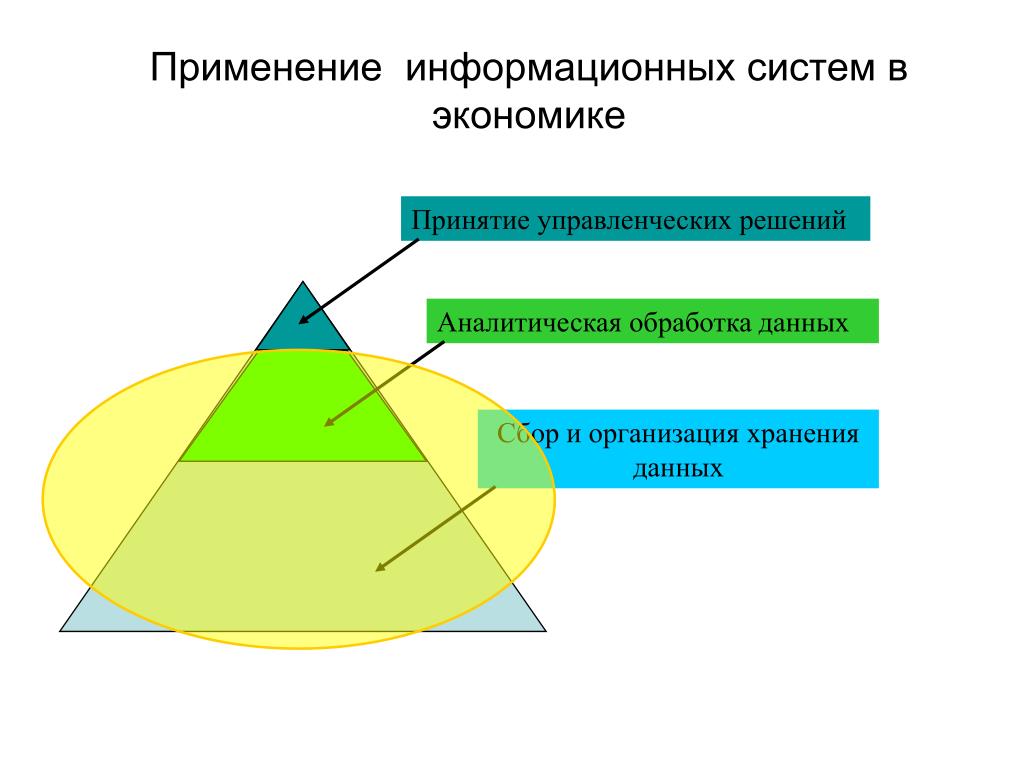 Применение информационных систем в экономике

Принятие управленческих решений

Аналитическая обработка данных

Сбор и организация хранения данных